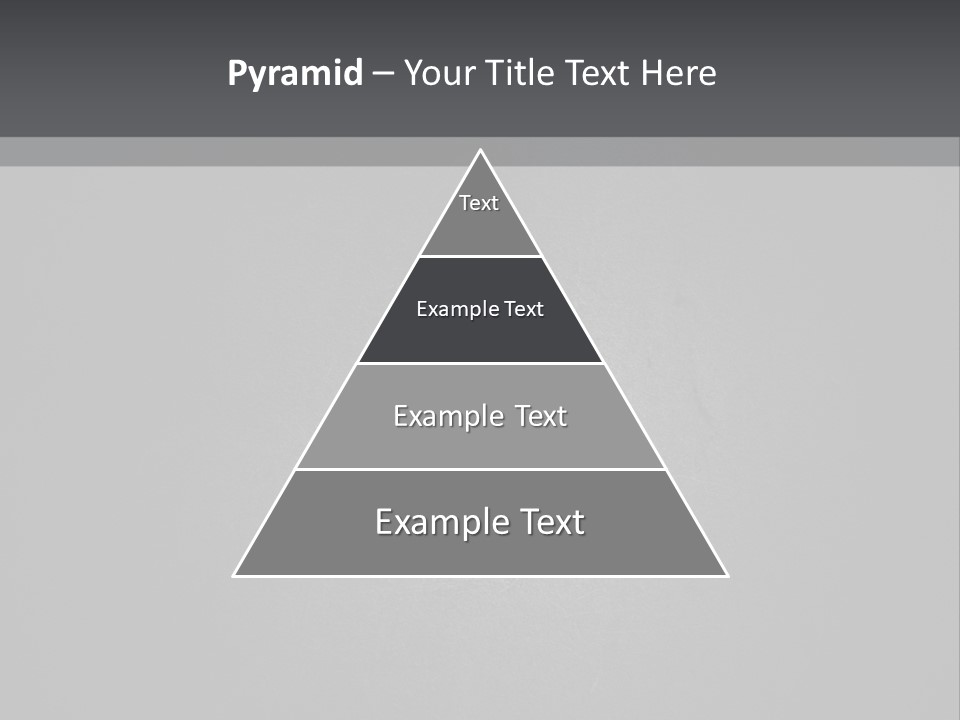 Pyramid – Your Title Text Here

Text

Example Text

Example Text

Example Text